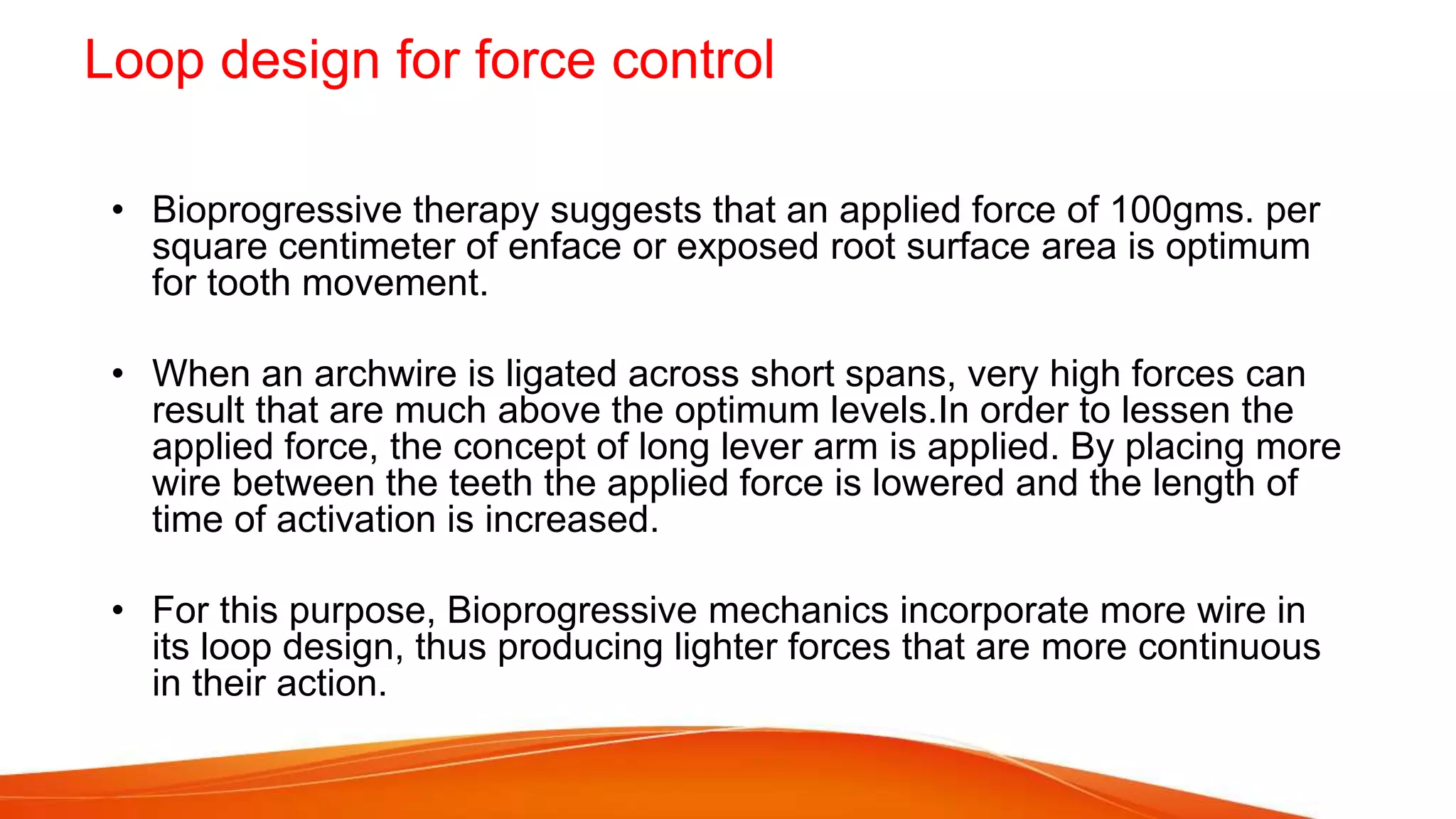 Loop design for force control

• Bioprogressive therapy suggests that an applied force of 100gms. per square centimeter of enface or exposed root surface area is optimum for tooth movement.

• When an archwire is ligated across short spans, very high forces can result that are much above the optimum levels.In order to lessen the applied force, the concept of long lever arm is applied. By placing more wire between the teeth the applied force is lowered and the length of time of activation is increased.

• For this purpose, Bioprogressive mechanics incorporate more wire in its loop design, thus producing lighter forces that are more continuous in their action.